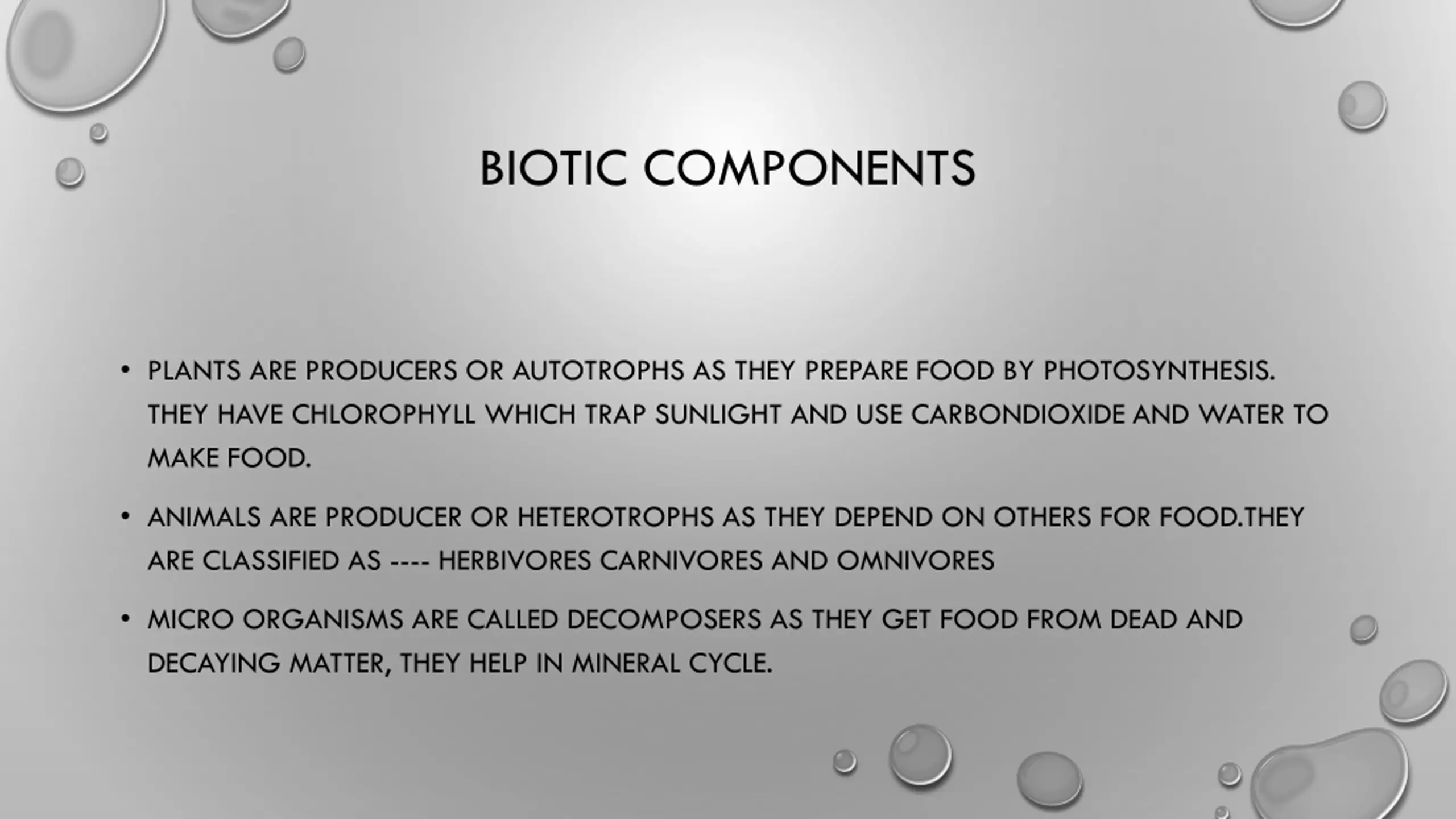 BIOTIC COMPONENTS

• PLANTS ARE PRODUCERS OR AUTOTROPHS AS THEY PREPARE FOOD BY PHOTOSYNTHESIS. THEY HAVE CHLOROPHYLL WHICH TRAP SUNLIGHT AND USE CARBONDIOXIDE AND WATER TO MAKE FOOD.

• ANIMALS ARE PRODUCER OR HETEROTROPHS AS THEY DEPEND ON OTHERS FOR FOOD.THEY ARE CLASSIFIED AS ---- HERBIVORES CARNIVORES AND OMNIVORES

• MICRO ORGANISMS ARE CALLED DECOMPOSERS AS THEY GET FOOD FROM DEAD AND DECAYING MATTER, THEY HELP IN MINERAL CYCLE.